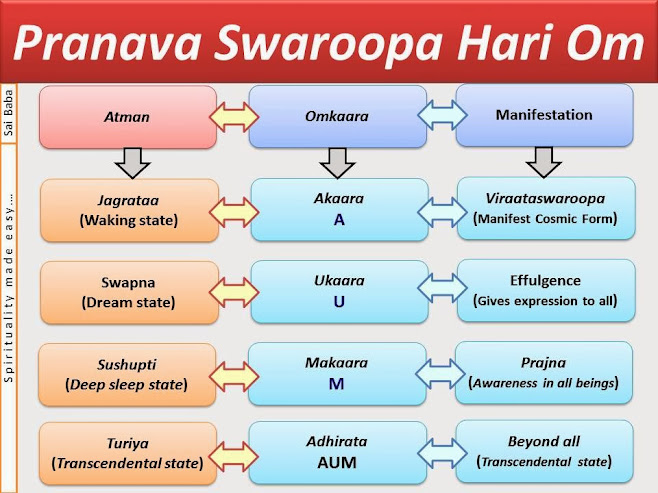 Pranava Swaroopa Hari Om

Sai Baba

Spirituality made easy....

Atman

Omkaara

Manifestation

Jagrataa
(Waking state)

Akaara
A

Viraataswaroopa
(Manifest Cosmic Form)

Swapna
(Dream state)

Ukaara
U

Effulgence
(Gives expression to all)

Sushupti
(Deep sleep state)

Makaara
M

Prajna
(Awareness in all beings)

Turiya
(Transcendental state)

Adhirata
AUM

Beyond all
(Transcendental state)